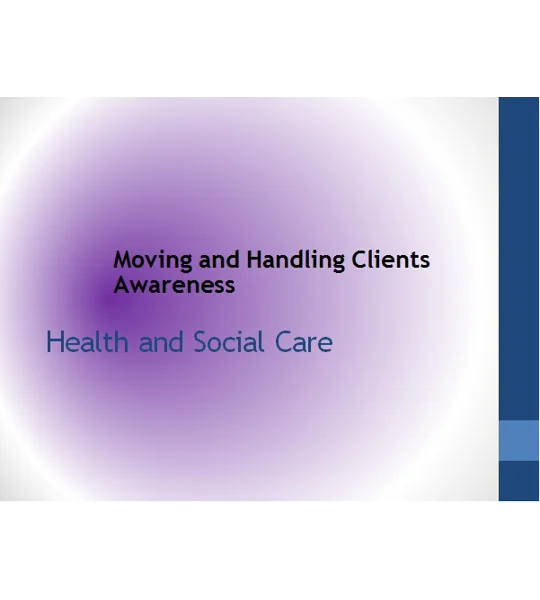 Moving and Handling Clients Awareness

Health and Social Care